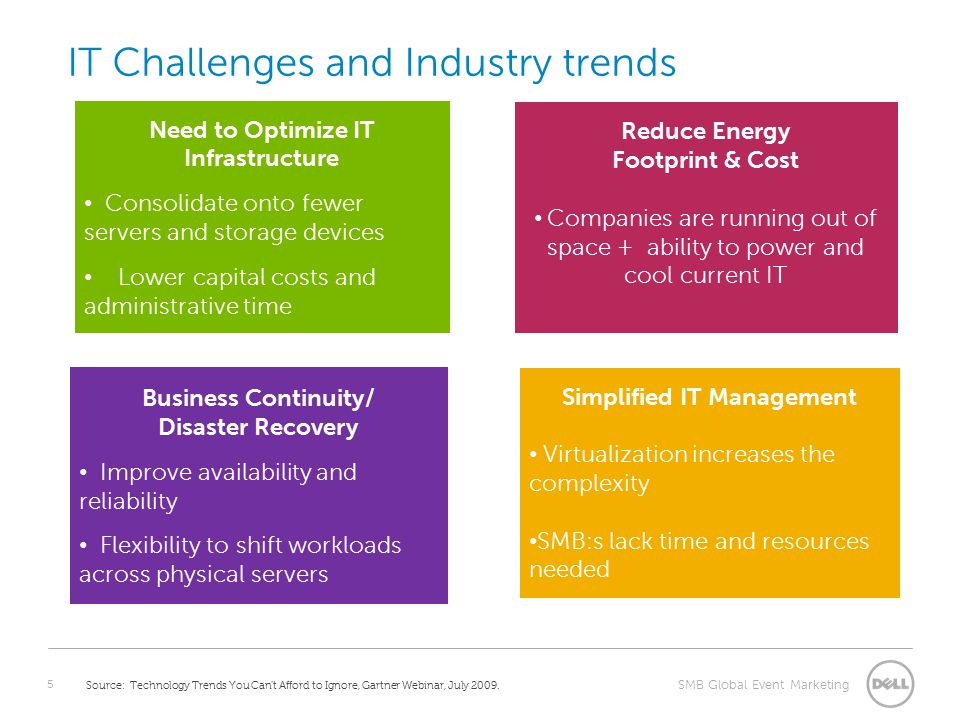 IT Challenges and Industry trends

Need to Optimize IT Infrastructure

• Consolidate onto fewer servers and storage devices

• Lower capital costs and administrative time

Reduce Energy Footprint & Cost

• Companies are running out of space + ability to power and cool current IT

Business Continuity/ Disaster Recovery

• Improve availability and reliability

• Flexibility to shift workloads across physical servers

Simplified IT Management

• Virtualization increases the complexity

•SMB:s lack time and resources needed

5

Source: Technology Trends You Can't Afford to Ignore, Gartner Webinar, July 2009.

SMB Global Event Marketing

DELL